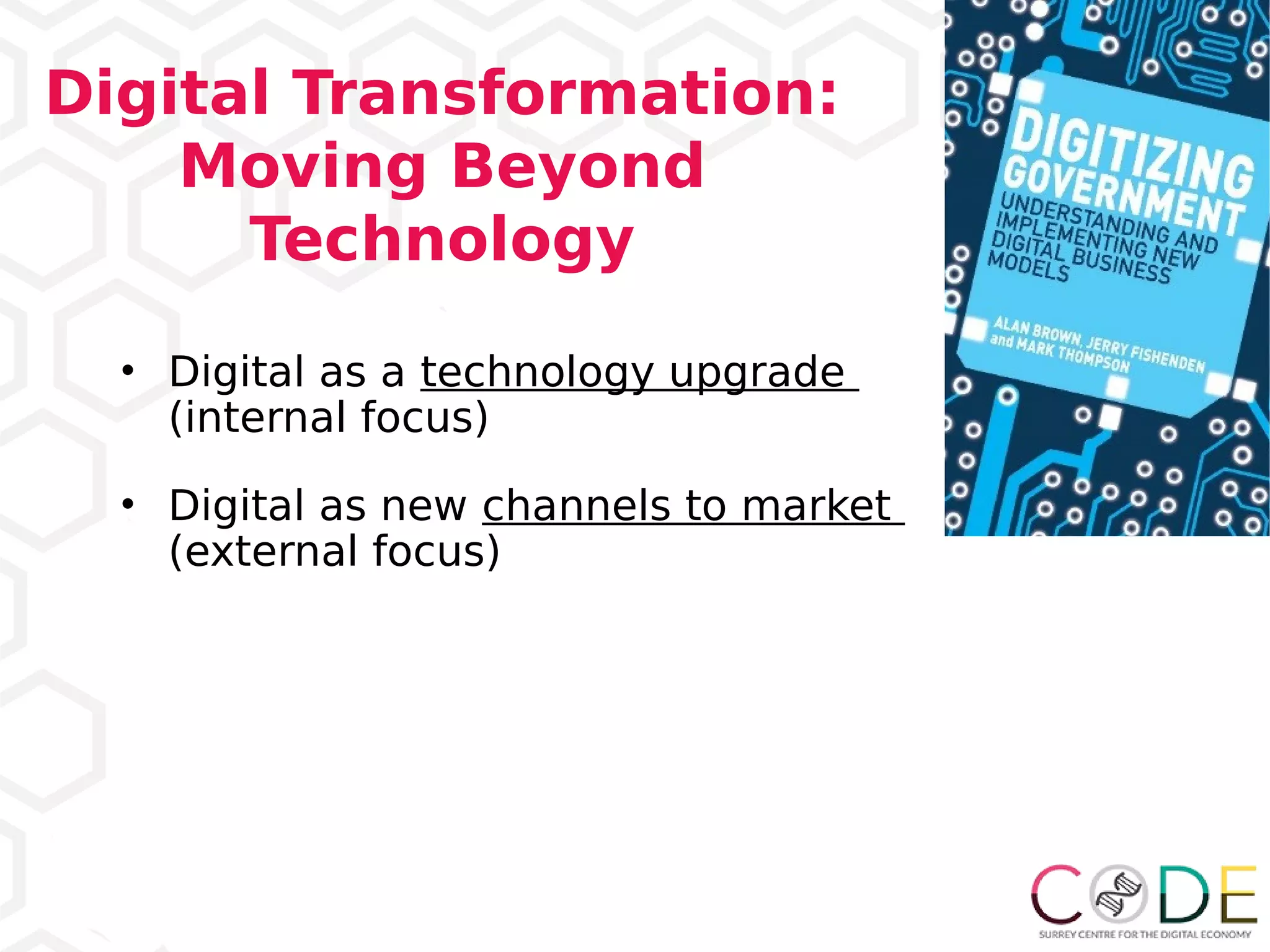 Digital Transformation: Moving Beyond Technology

• Digital as a technology upgrade (internal focus)

• Digital as new channels to market (external focus)

DIGITIZING GOVERNMENT
UNDERSTANDING AND IMPLEMENTING NEW DIGITAL BUSINESS MODELS
ALAN BROWN, JERRY FISHENDEN and MARK THOMPSON

CODE
SURREY CENTRE FOR THE DIGITAL ECONOMY